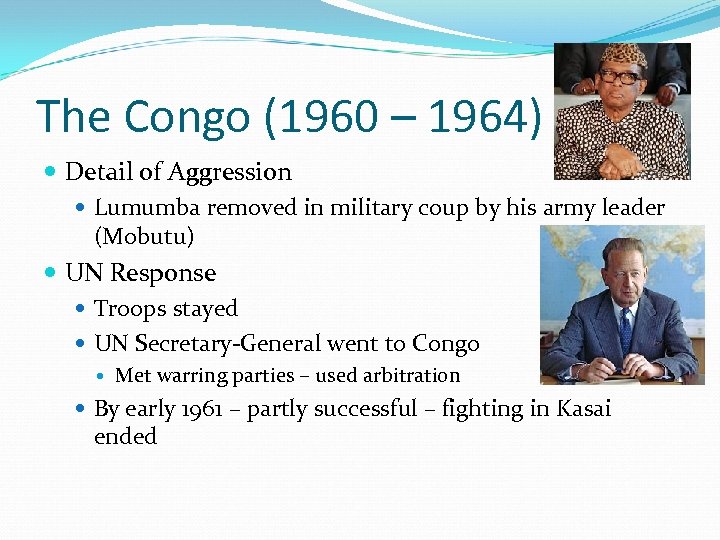 The Congo (1960 – 1964)

- Detail of Aggression
  - Lumumba removed in military coup by his army leader (Mobutu)
- UN Response
  - Troops stayed
  - UN Secretary-General went to Congo
    - Met warring parties – used arbitration
  - By early 1961 – partly successful – fighting in Kasai ended